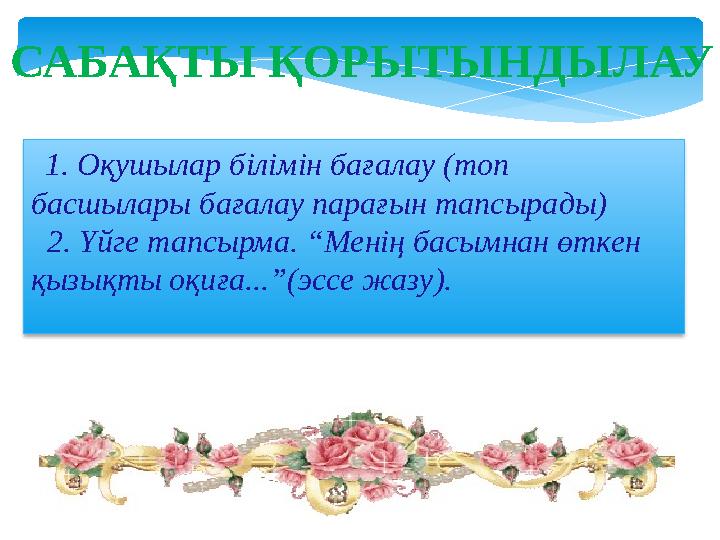 САБАҚТЫ ҚОРЫТЫНДЫЛАУ

1. Оқушылар білімін бағалау (топ басшылары бағалау парағын тапсырады)
2. Үйге тапсырма. “Менің басымнан өткен қызықты оқиға...”(эссе жазу).